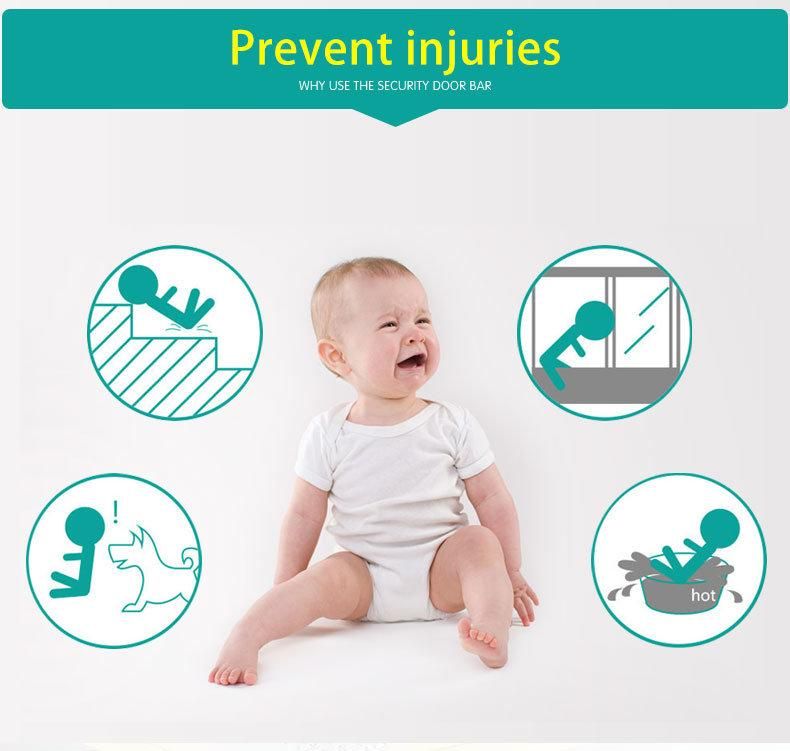 Prevent injuries
WHY USE THE SECURITY DOOR BAR

!

hot